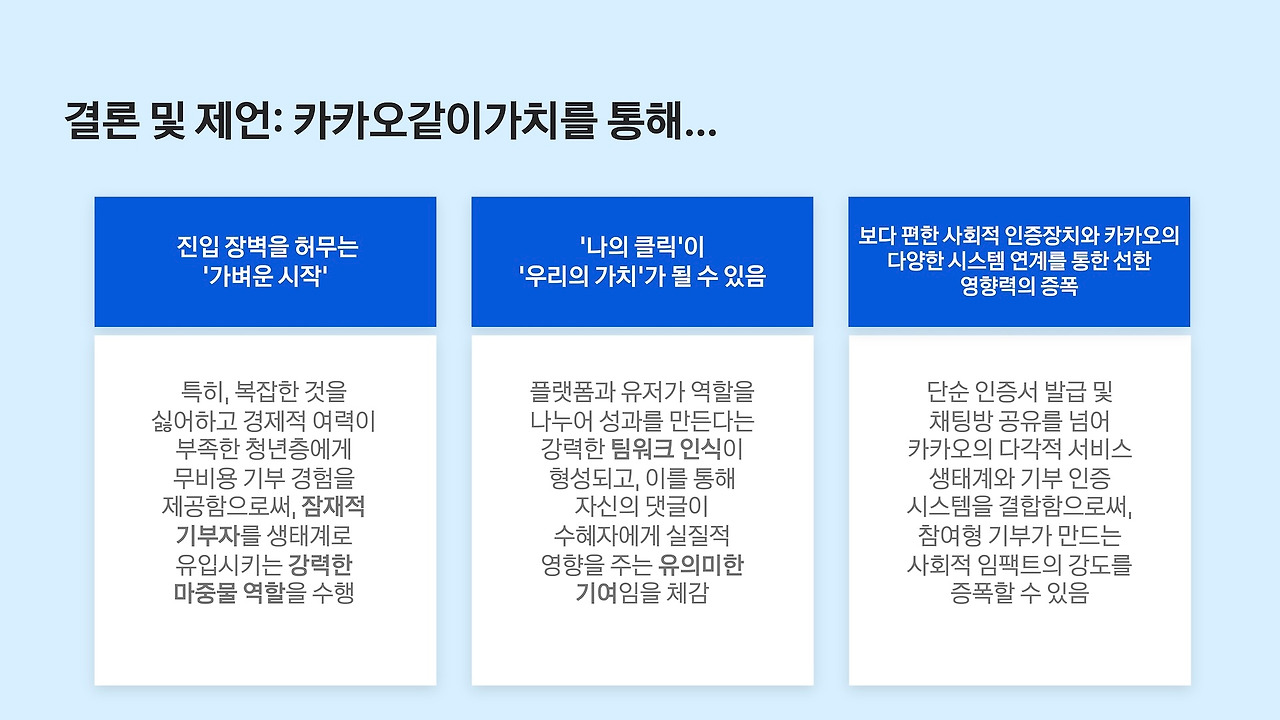 결론 및 제언: 카카오같이가치를 통해...

진입 장벽을 허무는
'가벼운 시작'

특히, 복잡한 것을 싫어하고 경제적 여력이 부족한 청년층에게 무비용 기부 경험을 제공함으로써, 잠재적 기부자를 생태계로 유입시키는 강력한 마중물 역할을 수행

'나의 클릭'이
'우리의 가치'가 될 수 있음

플랫폼과 유저가 역할을 나누어 성과를 만든다는 강력한 팀워크 인식이 형성되고, 이를 통해 자신의 댓글이 수혜자에게 실질적 영향을 주는 유의미한 기여임을 체감

보다 편한 사회적 인증장치와 카카오의 다양한 시스템 연계를 통한 선한 영향력의 증폭

단순 인증서 발급 및 채팅방 공유를 넘어 카카오의 다각적 서비스 생태계와 기부 인증 시스템을 결합함으로써, 참여형 기부가 만드는 사회적 임팩트의 강도를 증폭할 수 있음